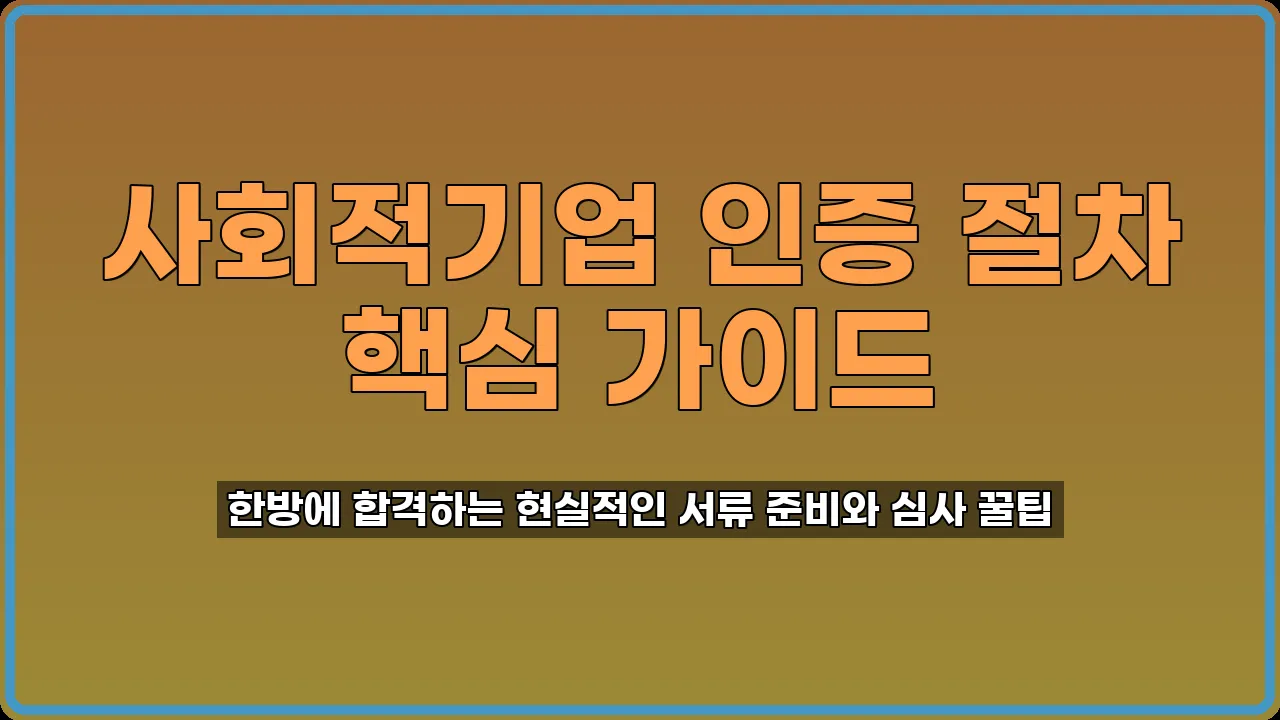 사회적기업 인증 절차 핵심 가이드

한방에 합격하는 현실적인 서류 준비와 심사 꿀팁